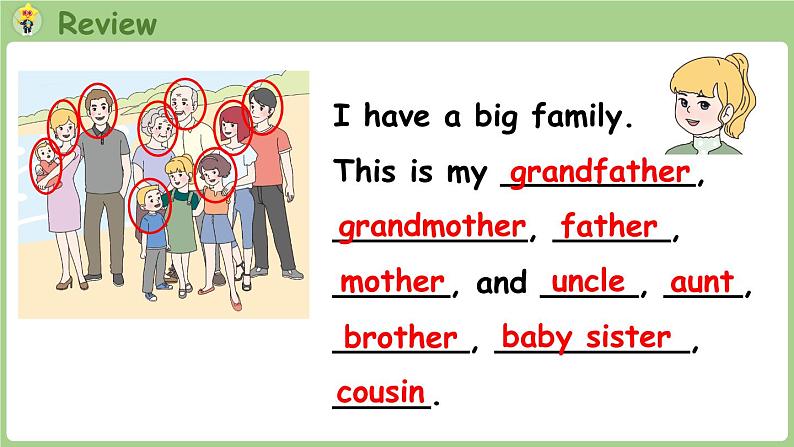 Review

I have a big family.

This is my grandfather, grandmother, father, mother, and uncle, aunt, brother, baby sister, cousin.